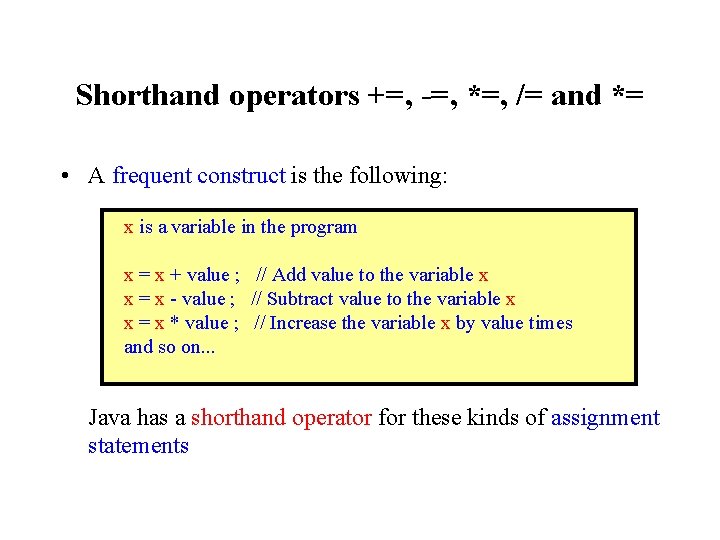 Shorthand operators +=, -=, *=, /= and *=

• A frequent construct is the following:

x is a variable in the program

x = x + value ; // Add value to the variable x
x = x - value ; // Subtract value to the variable x
x = x * value ; // Increase the variable x by value times
and so on...

Java has a shorthand operator for these kinds of assignment statements